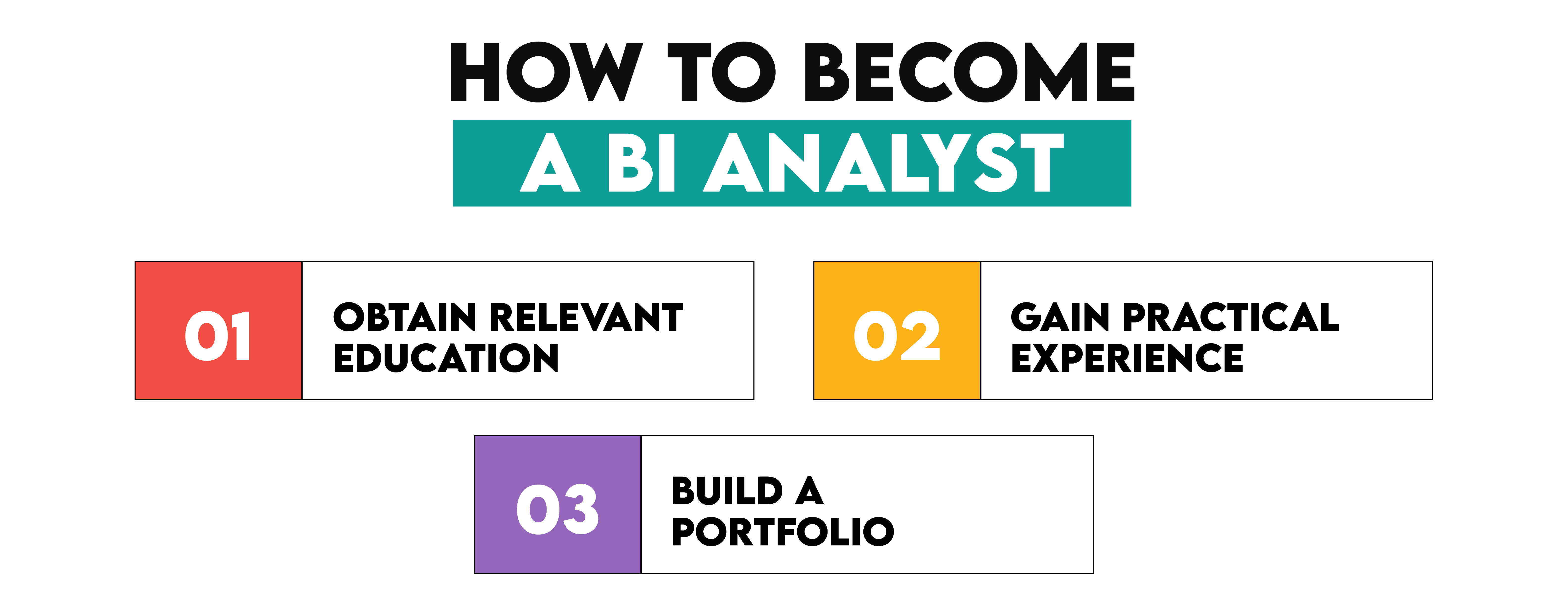 HOW TO BECOME
A BI ANALYST

01 OBTAIN RELEVANT EDUCATION

02 GAIN PRACTICAL EXPERIENCE

03 BUILD A PORTFOLIO